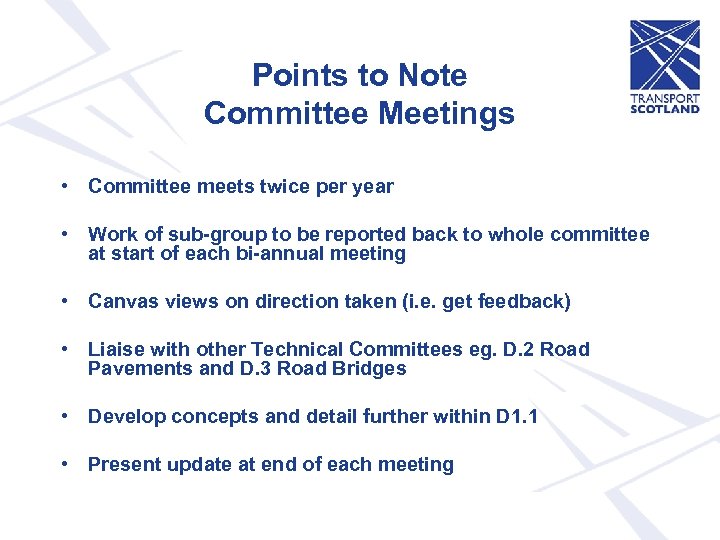 TRANSPORT SCOTLAND

Points to Note
Committee Meetings

• Committee meets twice per year

• Work of sub-group to be reported back to whole committee at start of each bi-annual meeting

• Canvas views on direction taken (i.e. get feedback)

• Liaise with other Technical Committees eg. D.2 Road Pavements and D.3 Road Bridges

• Develop concepts and detail further within D1.1

• Present update at end of each meeting